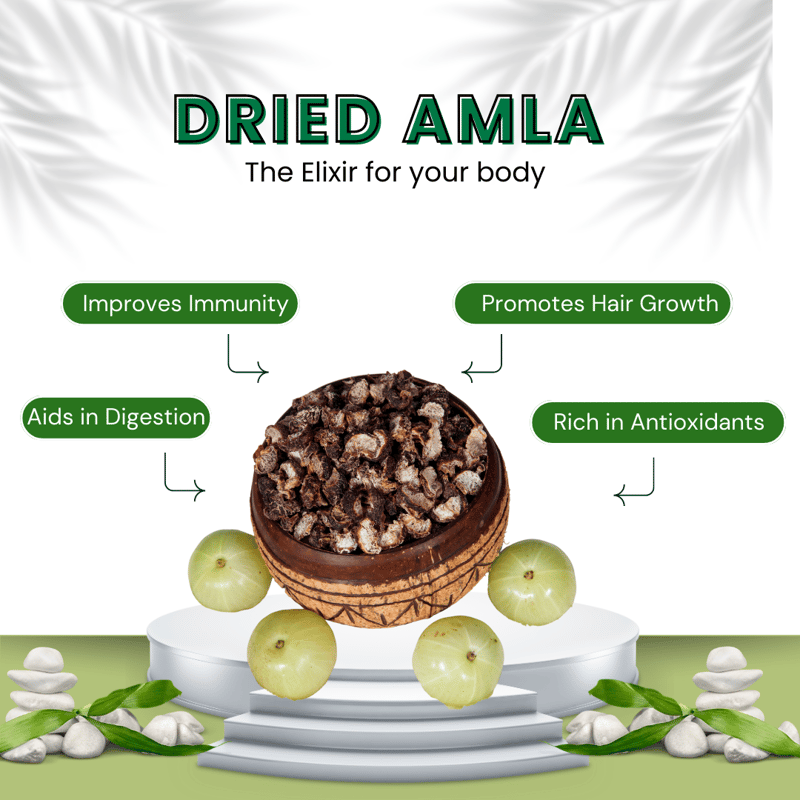 DRIED AMLA
The Elixir for your body

Improves Immunity

Promotes Hair Growth

Aids in Digestion

Rich in Antioxidants